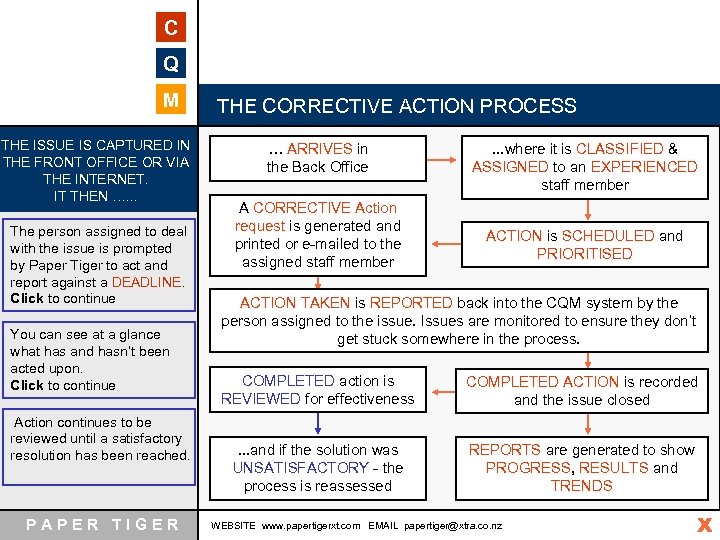 C
Q
M

THE CORRECTIVE ACTION PROCESS

THE ISSUE IS CAPTURED IN THE FRONT OFFICE OR VIA THE INTERNET.
IT THEN ……

The person assigned to deal with the issue is prompted by Paper Tiger to act and report against a DEADLINE.
Click to continue

You can see at a glance what has and hasn't been acted upon.
Click to continue

Action continues to be reviewed until a satisfactory resolution has been reached.

… ARRIVES in the Back Office

…where it is CLASSIFIED & ASSIGNED to an EXPERIENCED staff member

ACTION is SCHEDULED and PRIORITISED

A CORRECTIVE Action request is generated and printed or e-mailed to the assigned staff member

ACTION TAKEN is REPORTED back into the CQM system by the person assigned to the issue. Issues are monitored to ensure they don't get stuck somewhere in the process.

COMPLETED ACTION is recorded and the issue closed

COMPLETED action is REVIEWED for effectiveness

…and if the solution was UNSATISFACTORY - the process is reassessed

REPORTS are generated to show PROGRESS, RESULTS and TRENDS

PAPER TIGER

WEBSITE www.papertigerxt.com EMAIL papertiger@xtra.co.nz

X